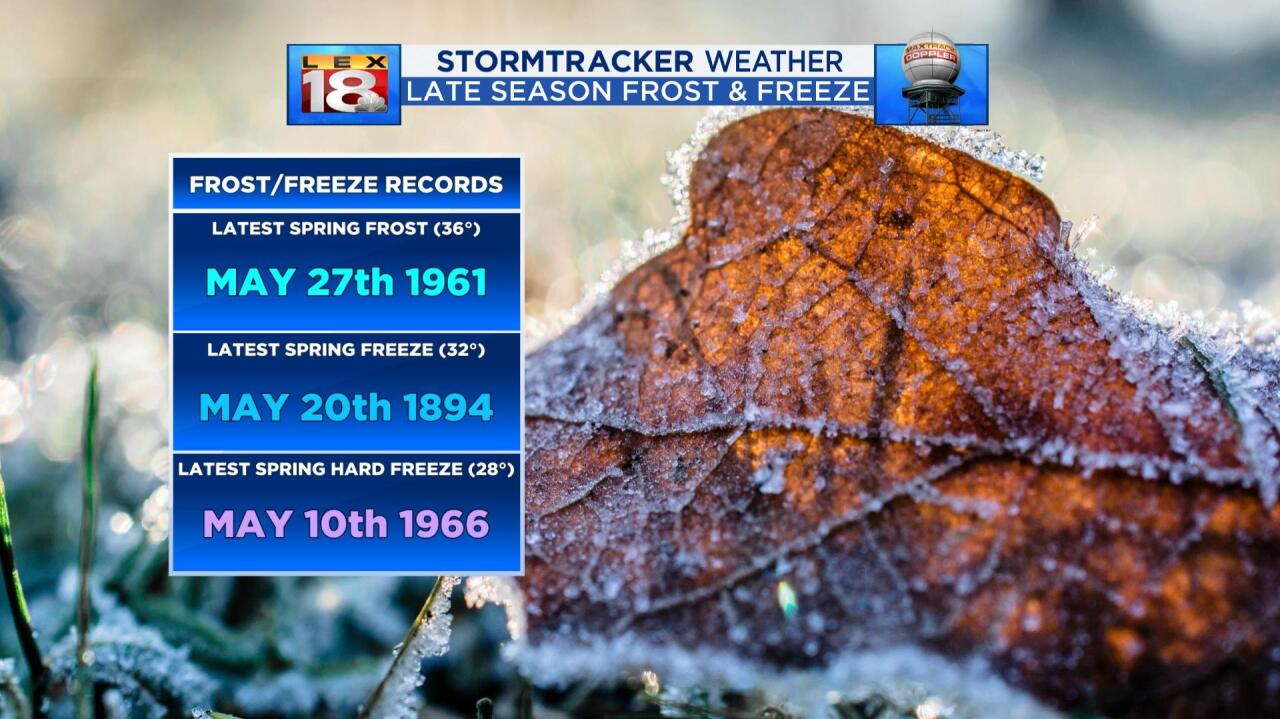 LEX 18

STORMTRACKER WEATHER
LATE SEASON FROST & FREEZE

MAXTRACK DOPPLER

FROST/FREEZE RECORDS

LATEST SPRING FROST (36°)
MAY 27th 1961

LATEST SPRING FREEZE (32°)
MAY 20th 1894

LATEST SPRING HARD FREEZE (28°)
MAY 10th 1966